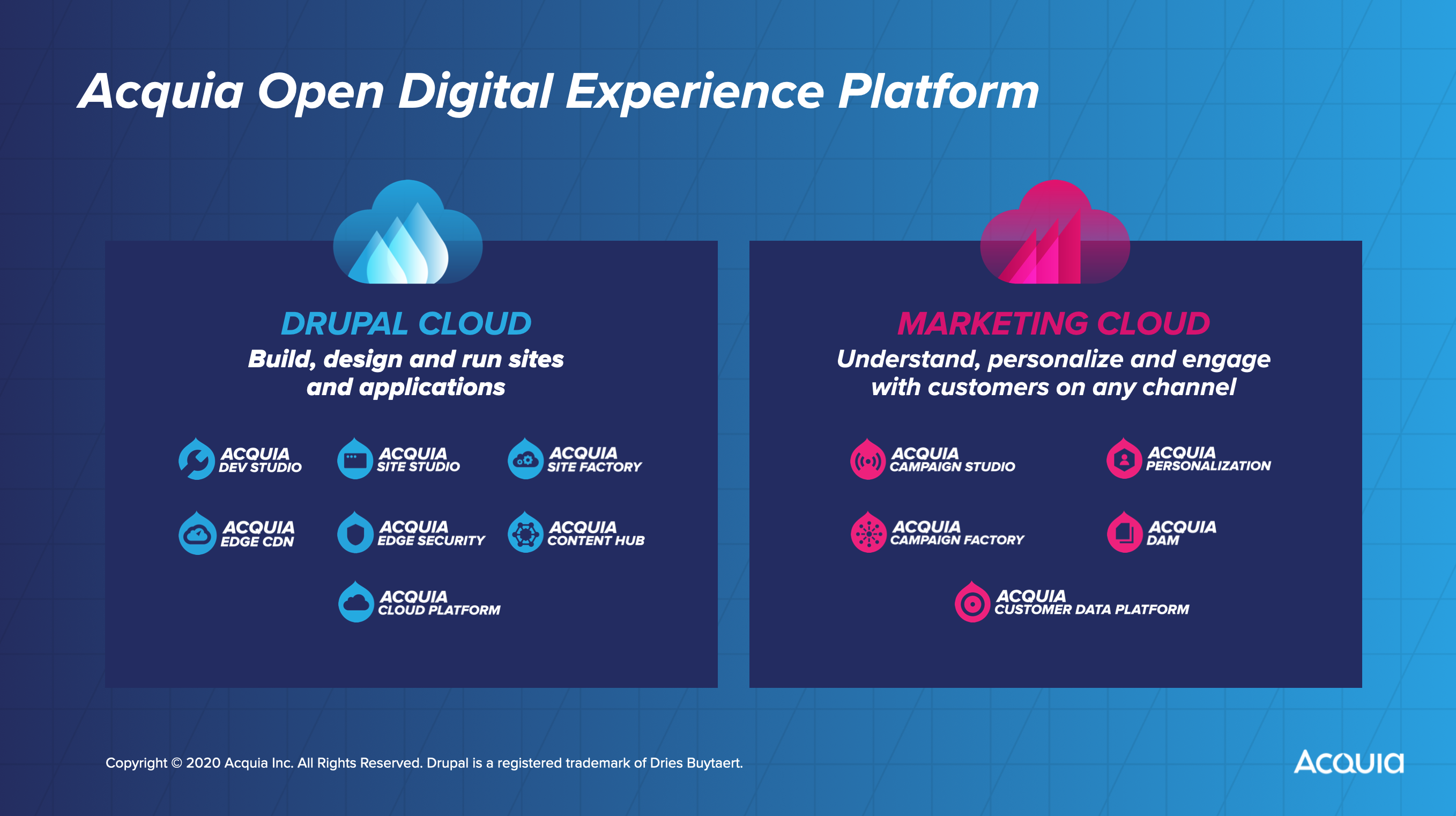 Acquia Open Digital Experience Platform

DRUPAL CLOUD
Build, design and run sites and applications

ACQUIA DEV STUDIO
ACQUIA SITE STUDIO
ACQUIA SITE FACTORY
ACQUIA EDGE CDN
ACQUIA EDGE SECURITY
ACQUIA CONTENT HUB
ACQUIA CLOUD PLATFORM

MARKETING CLOUD
Understand, personalize and engage with customers on any channel

ACQUIA CAMPAIGN STUDIO
ACQUIA PERSONALIZATION
ACQUIA CAMPAIGN FACTORY
ACQUIA DAM
ACQUIA CUSTOMER DATA PLATFORM

Copyright © 2020 Acquia Inc. All Rights Reserved. Drupal is a registered trademark of Dries Buytaert.

Acquia